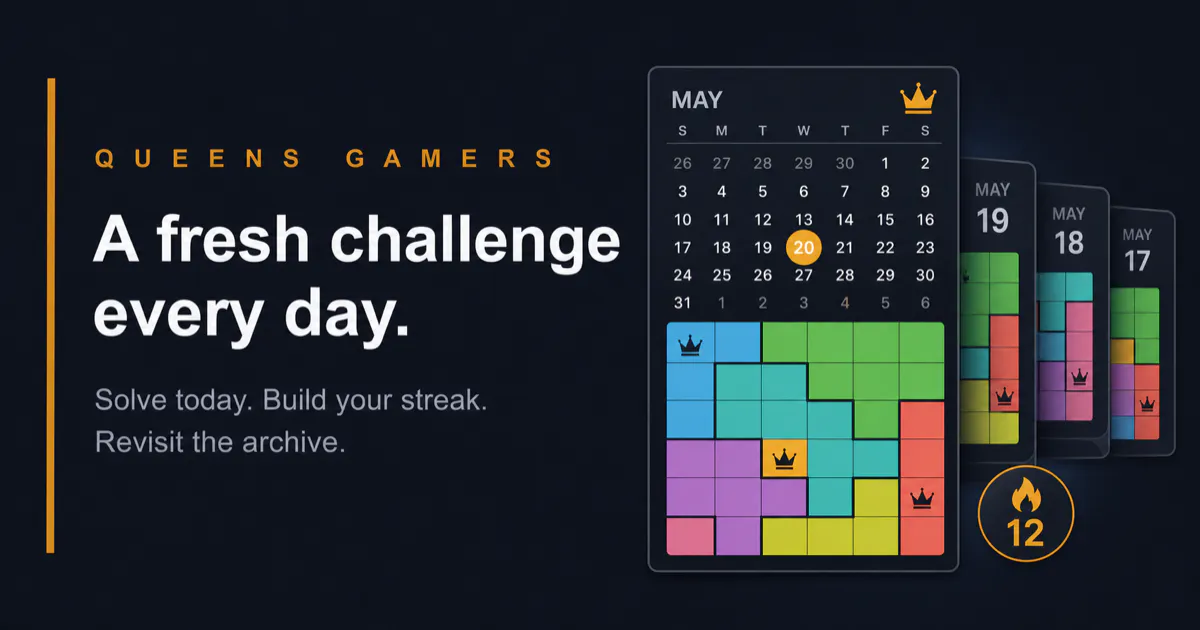 QUEENS GAMERS

A fresh challenge every day.

Solve today. Build your streak. Revisit the archive.

MAY

| S | M | T | W | T | F | S |
|---|---|---|---|---|---|---|
| 26 | 27 | 28 | 29 | 30 | 1 | 2 |
| 3 | 4 | 5 | 6 | 7 | 8 | 9 |
| 10 | 11 | 12 | 13 | 14 | 15 | 16 |
| 17 | 18 | 19 | 20 | 21 | 22 | 23 |
| 24 | 25 | 26 | 27 | 28 | 29 | 30 |
| 31 | 1 | 2 | 3 | 4 | 5 | 6 |

MAY
19

MAY
18

MAY
17

12